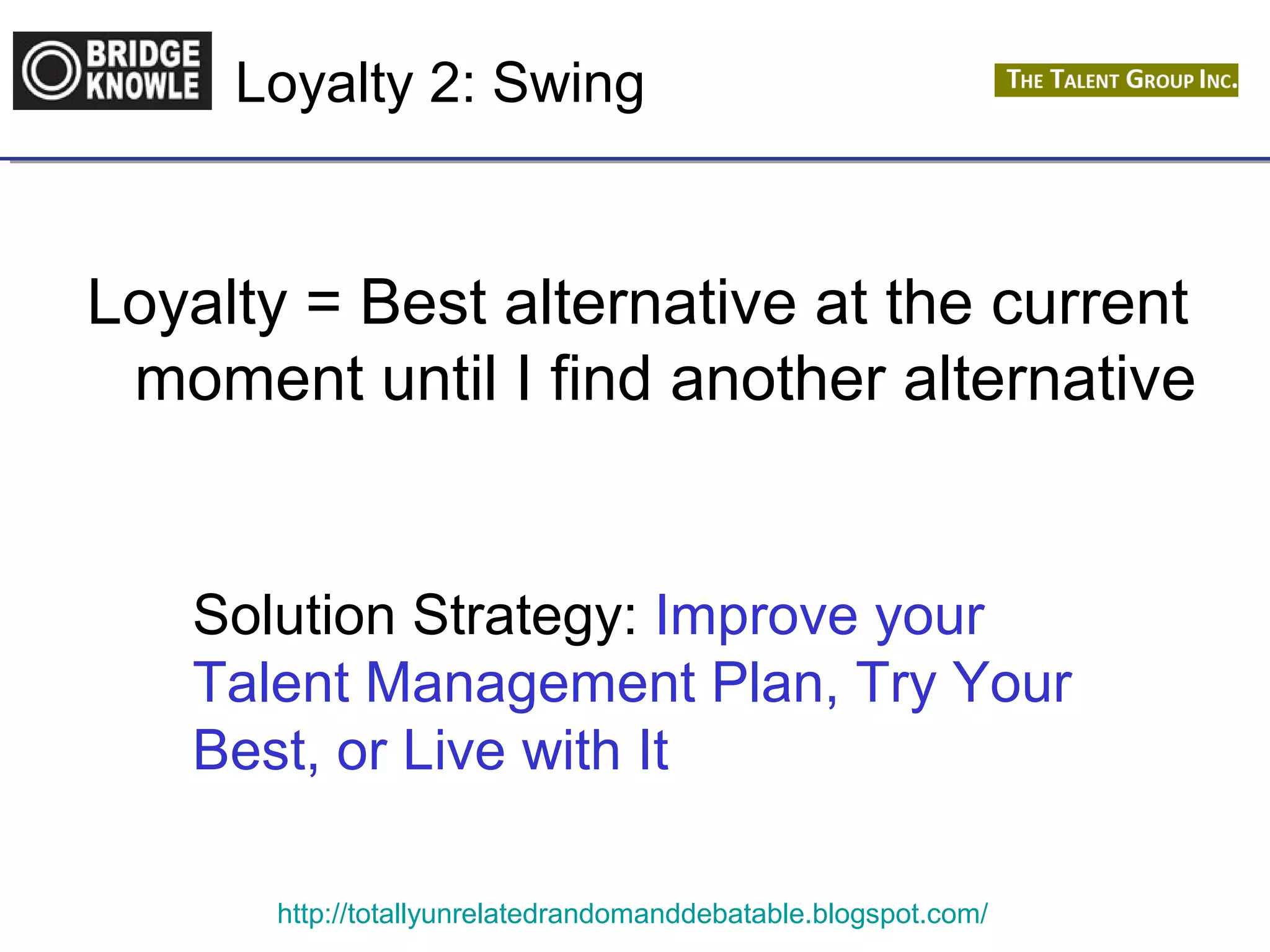 BRIDGE KNOWLE

Loyalty 2: Swing

THE TALENT GROUP INC.

Loyalty = Best alternative at the current moment until I find another alternative

Solution Strategy: Improve your Talent Management Plan, Try Your Best, or Live with It

http://totallyunrelatedrandomanddebatable.blogspot.com/